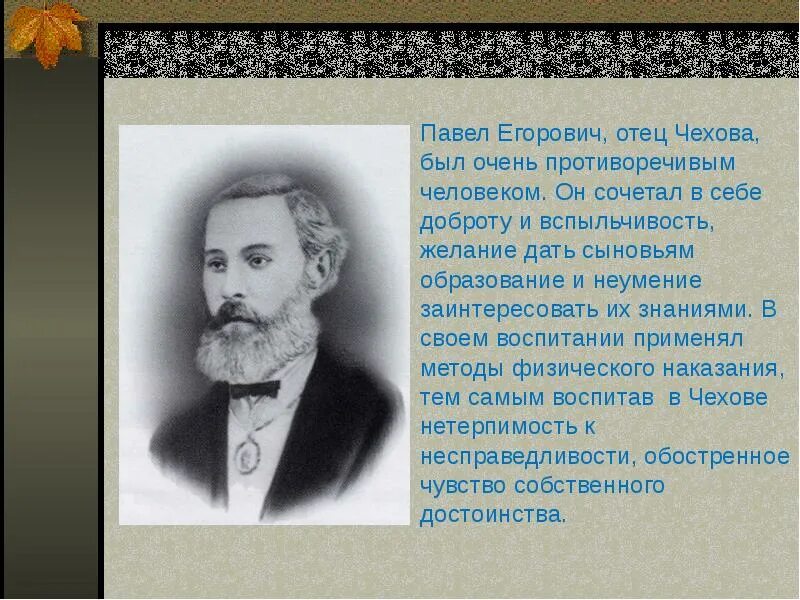 Павел Егорович, отец Чехова, был очень противоречивым человеком. Он сочетал в себе доброту и вспыльчивость, желание дать сыновьям образование и неумение заинтересовать их знаниями. В своем воспитании применял методы физического наказания, тем самым воспитав в Чехове нетерпимость к несправедливости, обостренное чувство собственного достоинства.